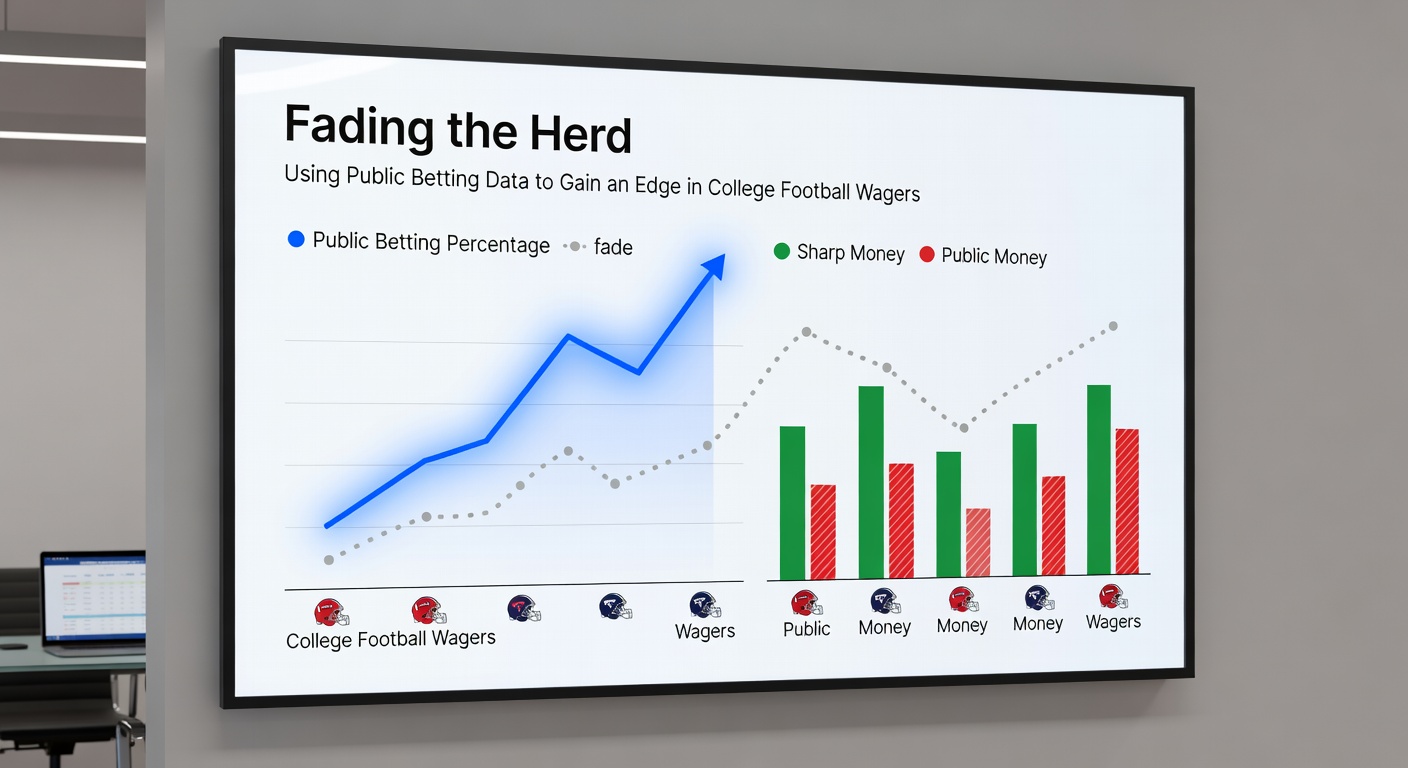 Fading the Herd

Using Public Betting Data to Gain an Edge in College Football Wagers

Public Betting Percentage fade

Sharp Money Public Money

College Football Wagers

Wagers

Public

Money

Money

Money

Wagers